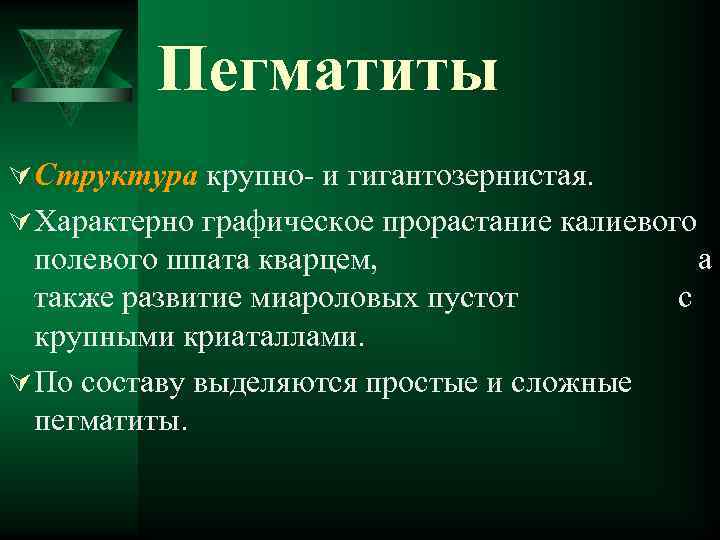 Пегматиты

Структура крупно- и гигантозернистая.

Характерно графическое прорастание калиевого полевого шпата кварцем, а также развитие миароловых пустот с крупными криаталлами.

По составу выделяются простые и сложные пегматиты.